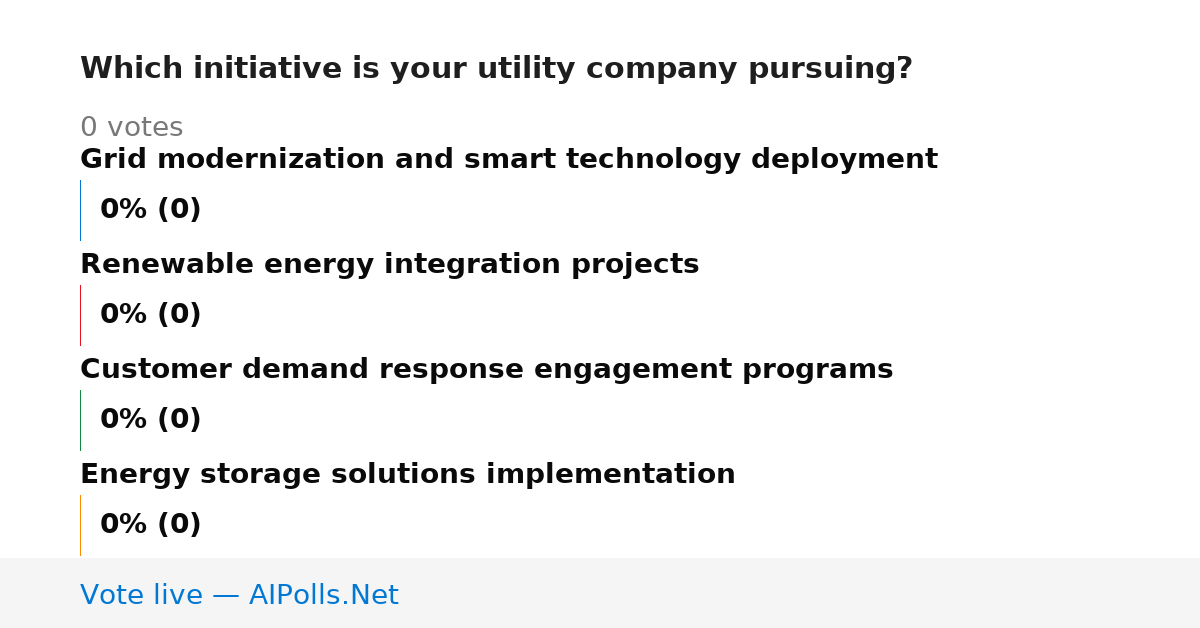 Which initiative is your utility company pursuing?

0 votes

Grid modernization and smart technology deployment

0% (0)

Renewable energy integration projects

0% (0)

Customer demand response engagement programs

0% (0)

Energy storage solutions implementation

0% (0)

Vote live — AIPolls.Net